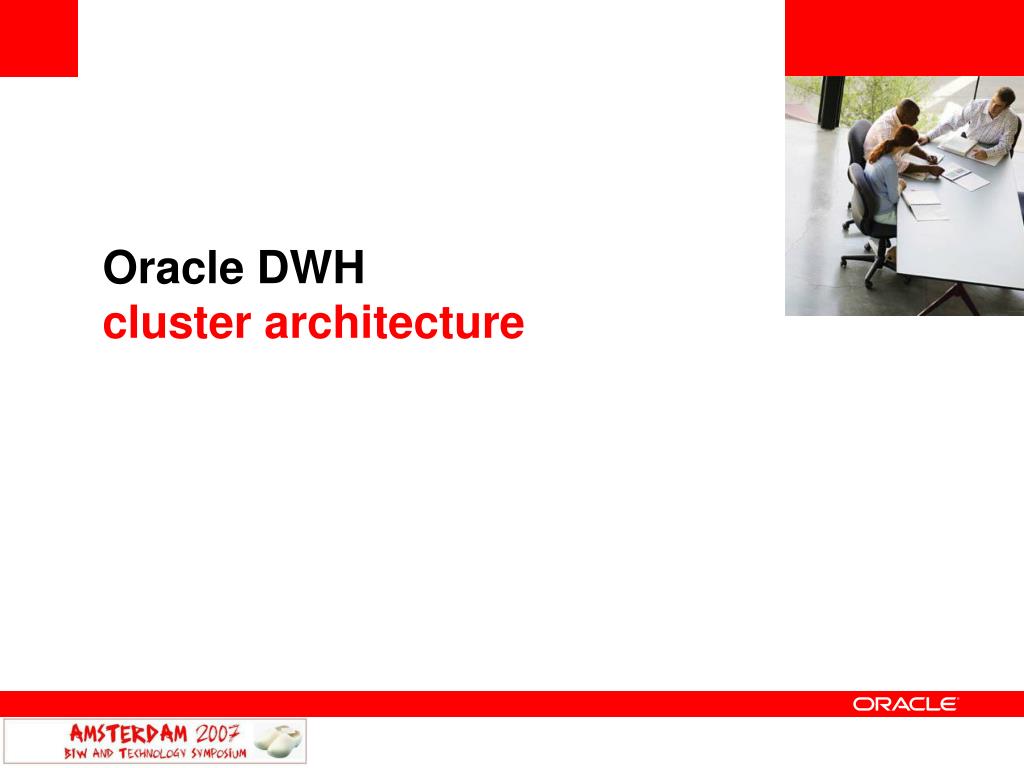 Oracle DWH
cluster architecture

ORACLE

AMSTERDAM 2007
BIW AND TECHNOLOGY SYMPOSIUM